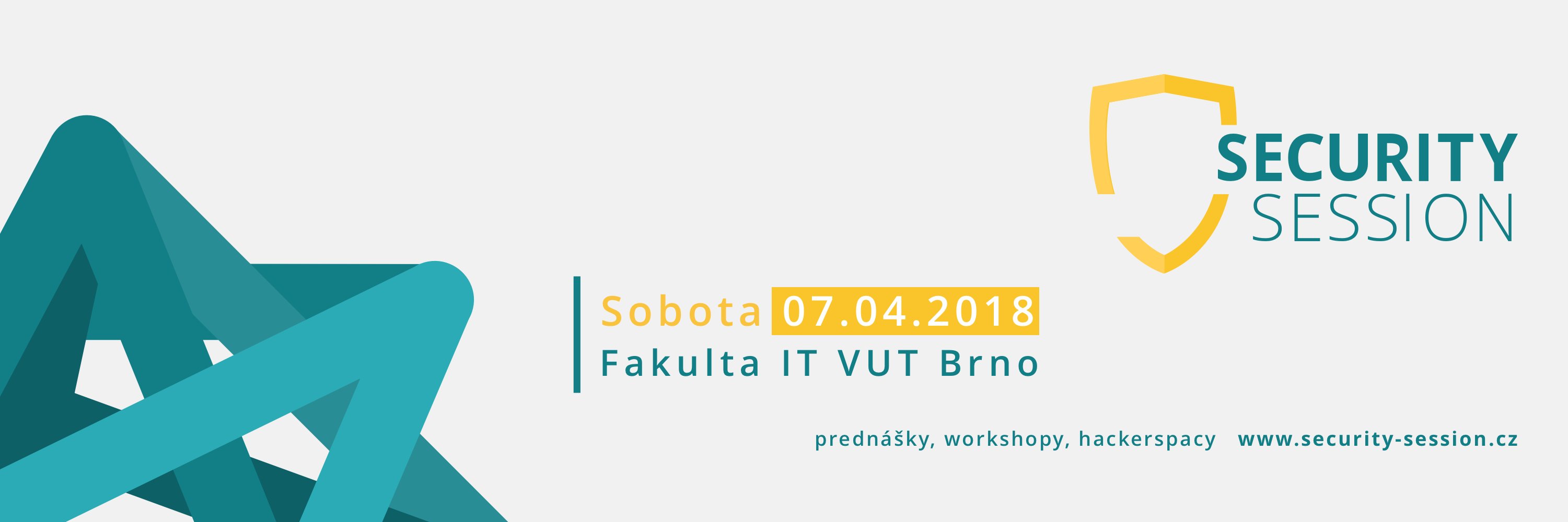 SECURITY
SESSION

Sobota 07.04.2018
Fakulta IT VUT Brno

prednášky, workshopy, hackerspacy www.security-session.cz